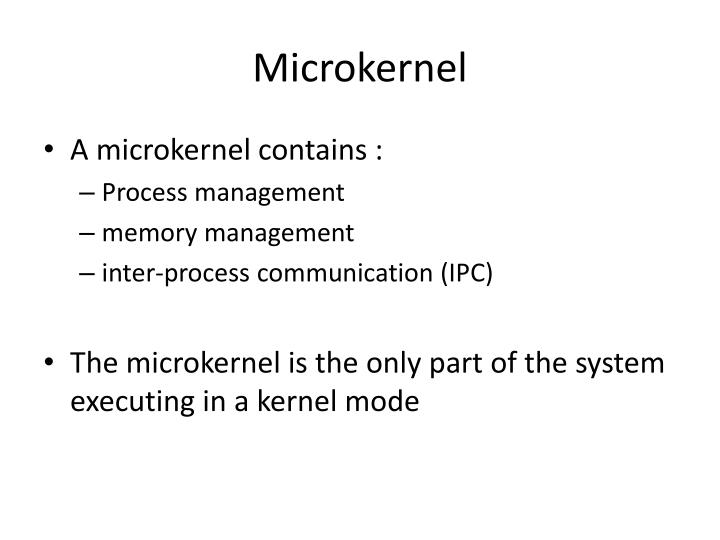 Microkernel

• A microkernel contains :
– Process management
– memory management
– inter-process communication (IPC)

• The microkernel is the only part of the system executing in a kernel mode